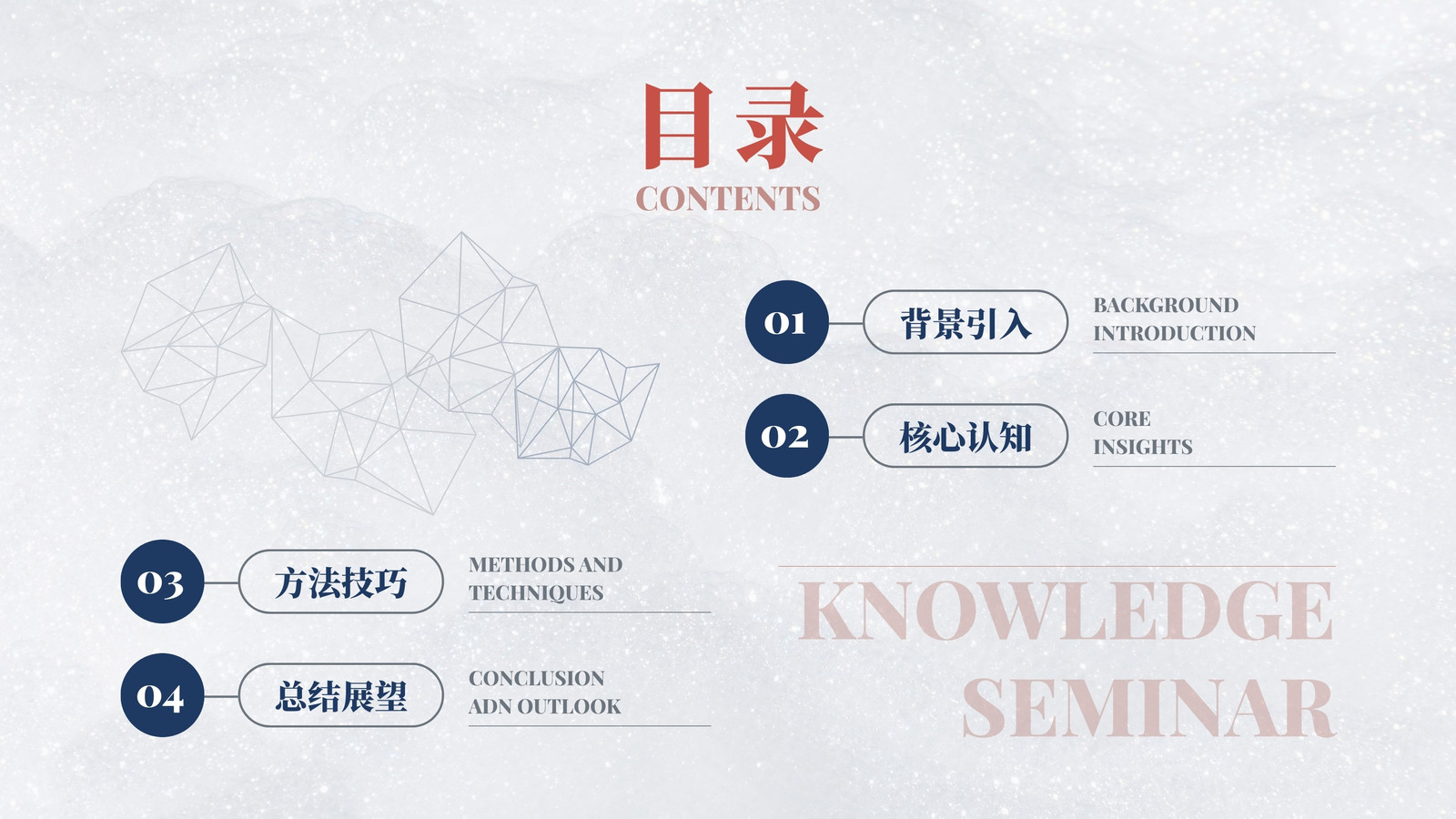 目录
CONTENTS

01 背景引入 BACKGROUND INTRODUCTION

02 核心认知 CORE INSIGHTS

03 方法技巧 METHODS AND TECHNIQUES

04 总结展望 CONCLUSION ADN OUTLOOK

KNOWLEDGE SEMINAR